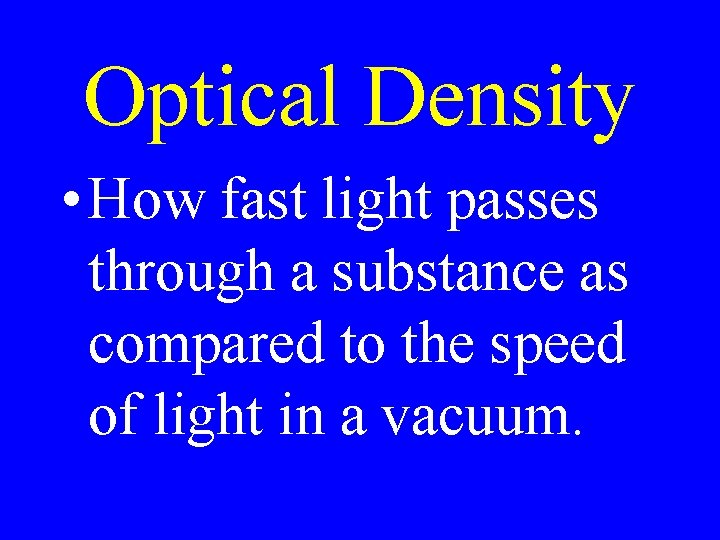 Optical Density

• How fast light passes through a substance as compared to the speed of light in a vacuum.